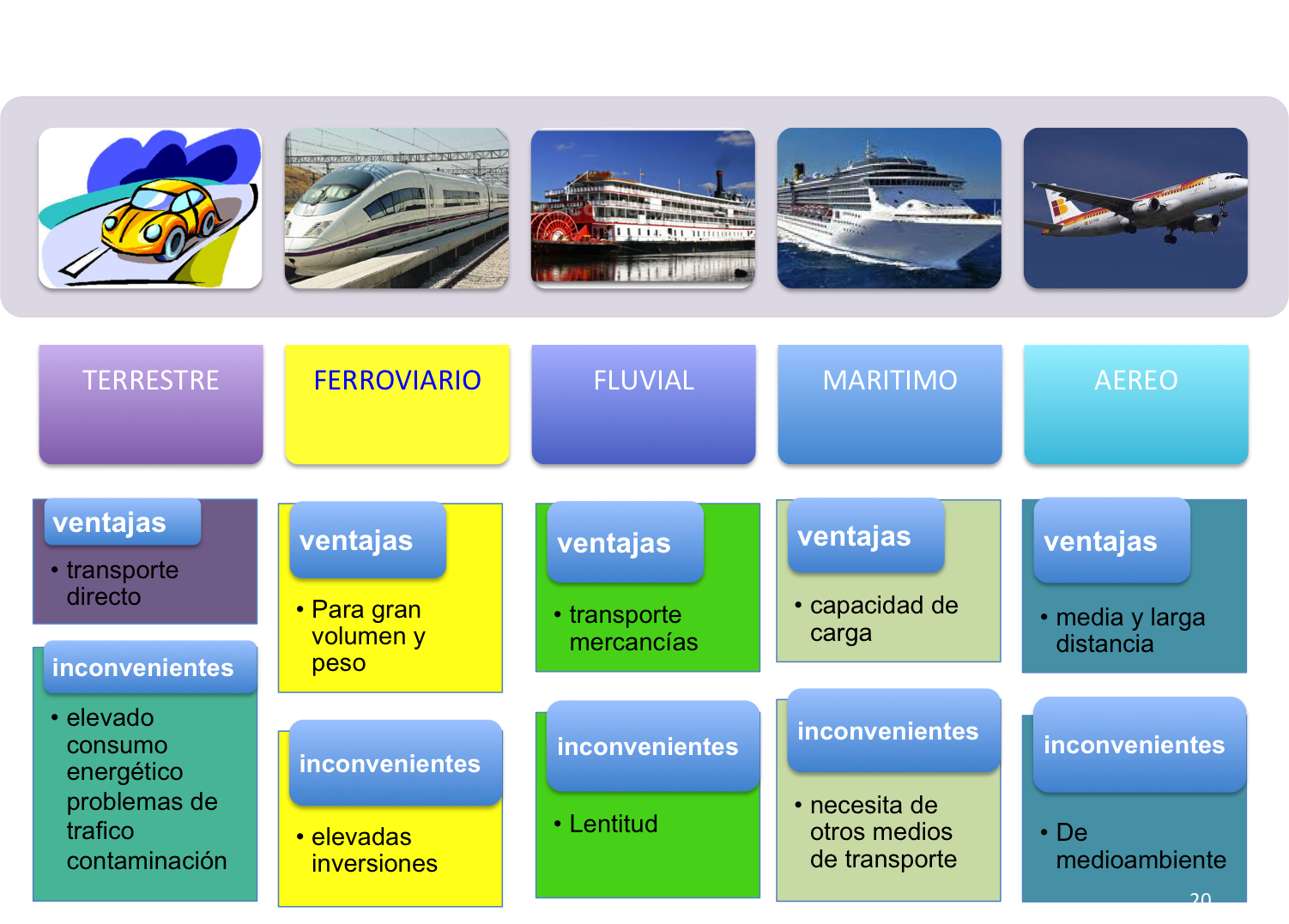 TERRESTRE

ventajas

• transporte directo

inconvenientes

• elevado consumo energético problemas de trafico contaminación

FERROVIARIO

ventajas

• Para gran volumen y peso

inconvenientes

• elevadas inversiones

FLUVIAL

ventajas

• transporte mercancías

inconvenientes

• Lentitud

MARITIMO

ventajas

• capacidad de carga

inconvenientes

• necesita de otros medios de transporte

AEREO

ventajas

• media y larga distancia

inconvenientes

• De medioambiente

20